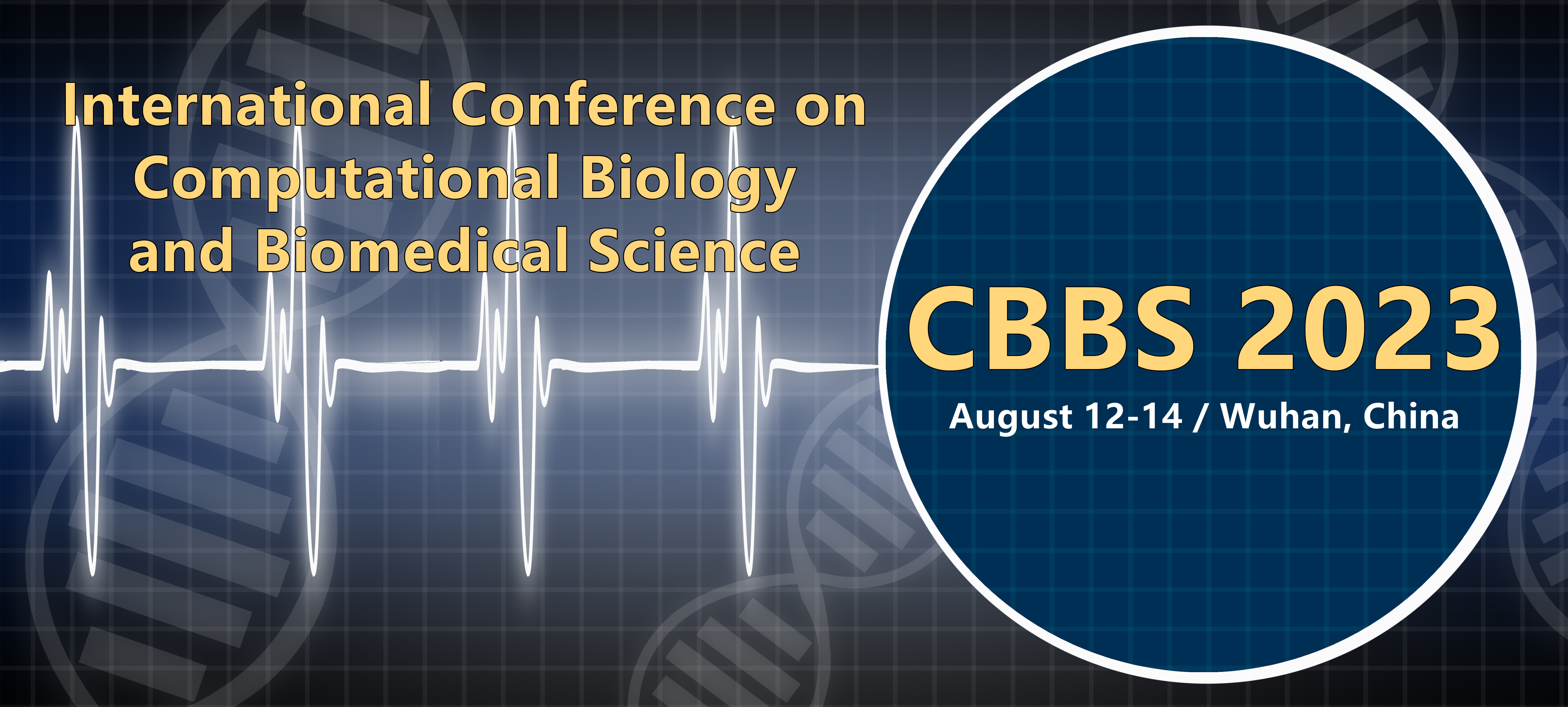 International Conference on Computational Biology and Biomedical Science

CBBS 2023

August 12-14 / Wuhan, China